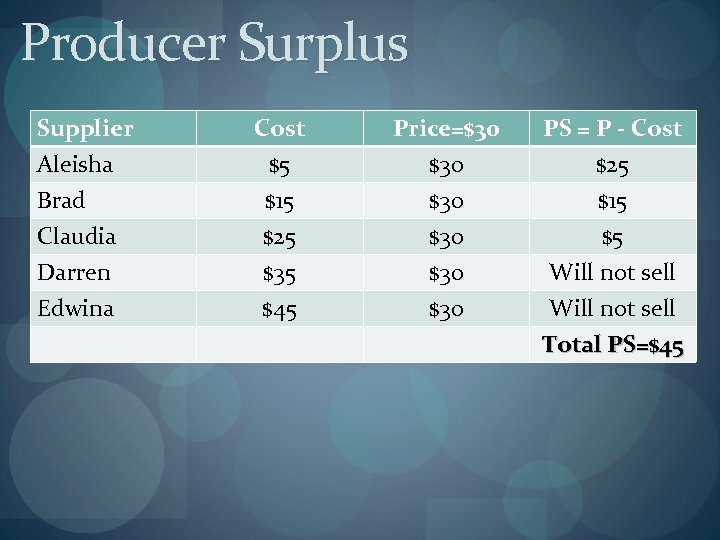 Producer Surplus

| Supplier | Cost | Price=\$30 | PS = P - Cost |
|---|---|---|---|
| Aleisha | \$5 | \$30 | \$25 |
| Brad | \$15 | \$30 | \$15 |
| Claudia | \$25 | \$30 | \$5 |
| Darren | \$35 | \$30 | Will not sell |
| Edwina | \$45 | \$30 | Will not sell |
| | | | Total PS=\$45 |